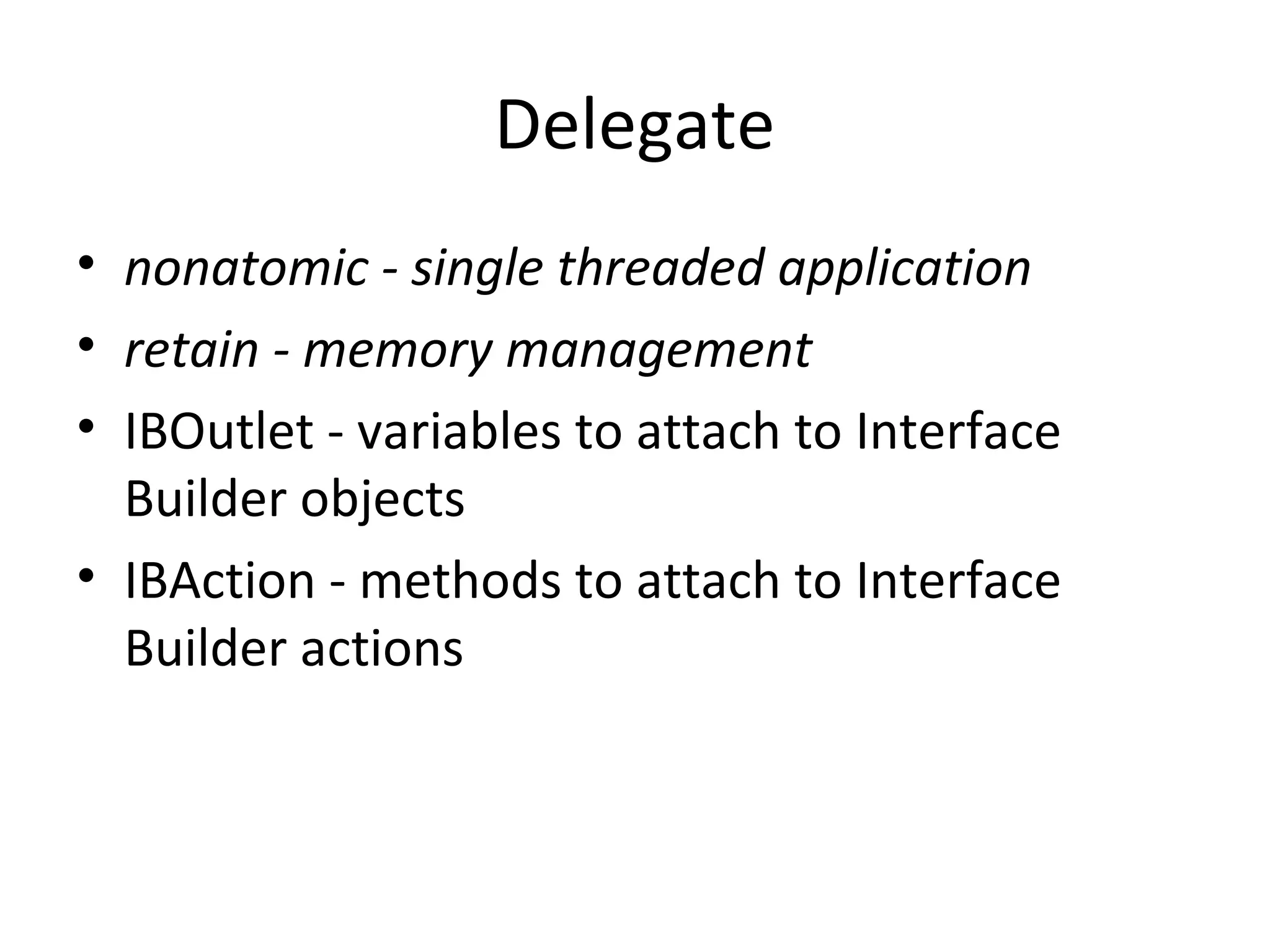 Delegate

• nonatomic - single threaded application
• retain - memory management
• IBOutlet - variables to attach to Interface Builder objects
• IBAction - methods to attach to Interface Builder actions